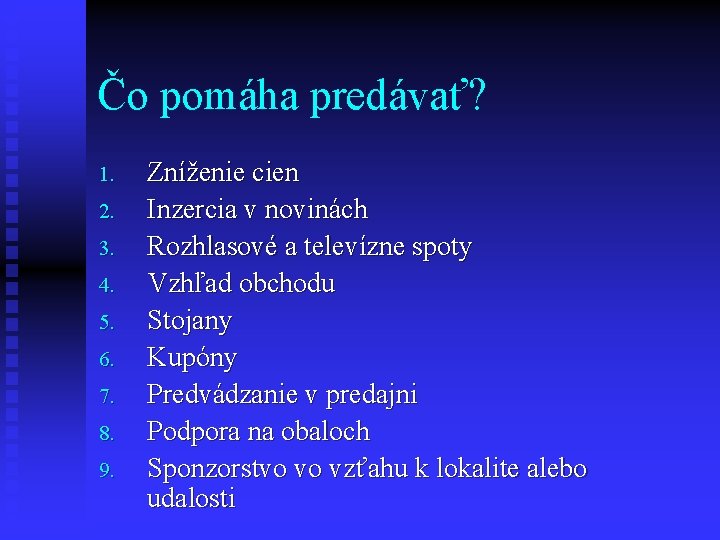 Čo pomáha predávať?

1. Zníženie cien
2. Inzercia v novinách
3. Rozhlasové a televízne spoty
4. Vzhľad obchodu
5. Stojany
6. Kupóny
7. Predvádzanie v predajni
8. Podpora na obaloch
9. Sponzorstvo vo vzťahu k lokalite alebo udalosti